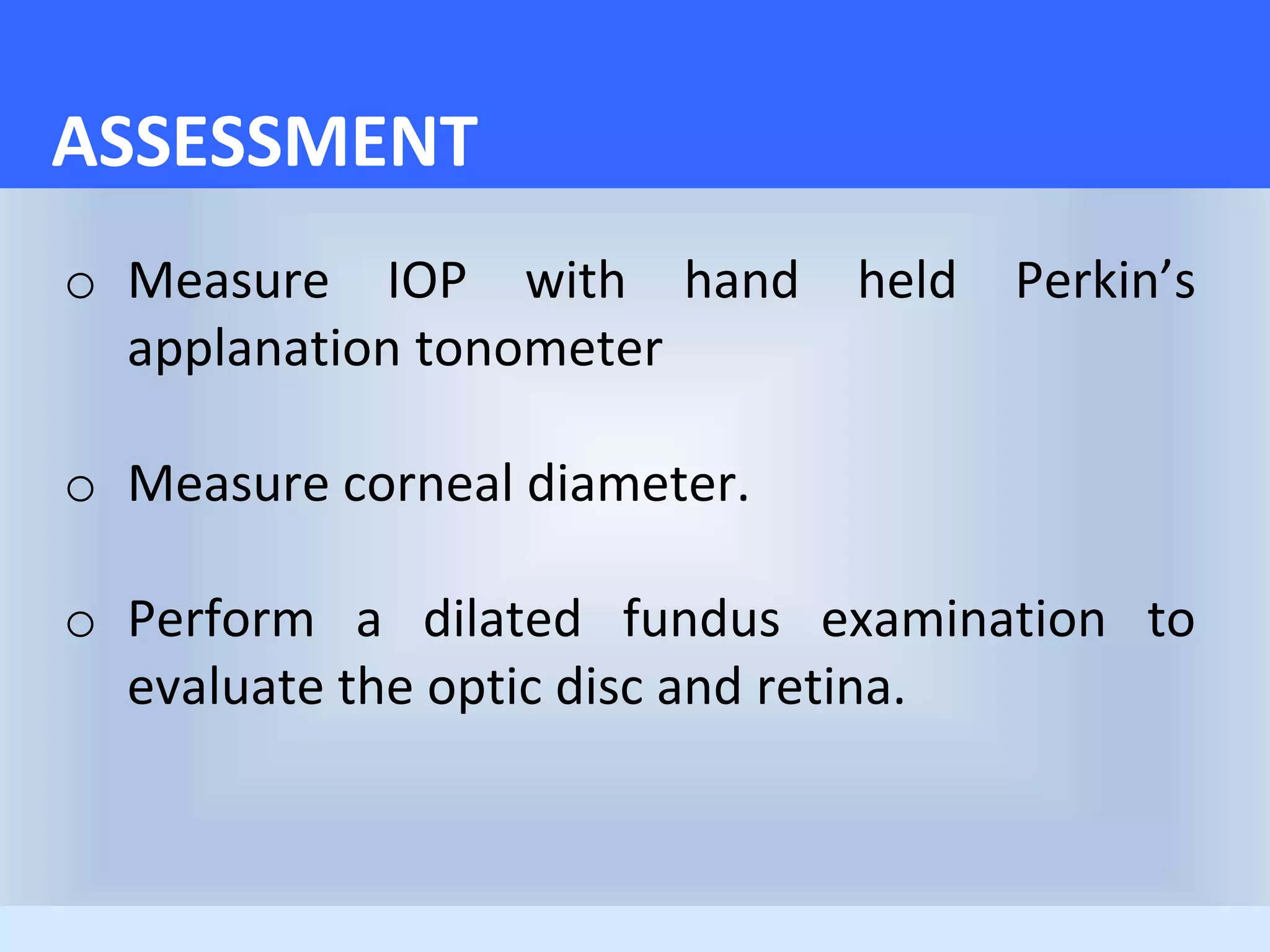 ASSESSMENT

o Measure IOP with hand held Perkin’s applanation tonometer

o Measure corneal diameter.

o Perform a dilated fundus examination to evaluate the optic disc and retina.